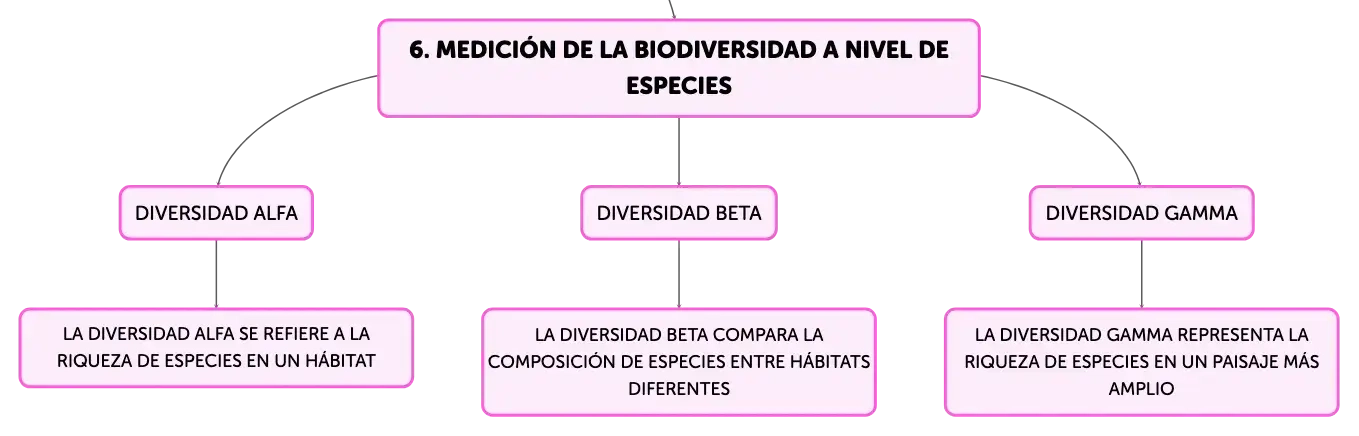 6. MEDICIÓN DE LA BIODIVERSIDAD A NIVEL DE ESPECIES

DIVERSIDAD ALFA

LA DIVERSIDAD ALFA SE REFIERE A LA RIQUEZA DE ESPECIES EN UN HÁBITAT

DIVERSIDAD BETA

LA DIVERSIDAD BETA COMPARA LA COMPOSICIÓN DE ESPECIES ENTRE HÁBITATS DIFERENTES

DIVERSIDAD GAMMA

LA DIVERSIDAD GAMMA REPRESENTA LA RIQUEZA DE ESPECIES EN UN PAISAJE MÁS AMPLIO